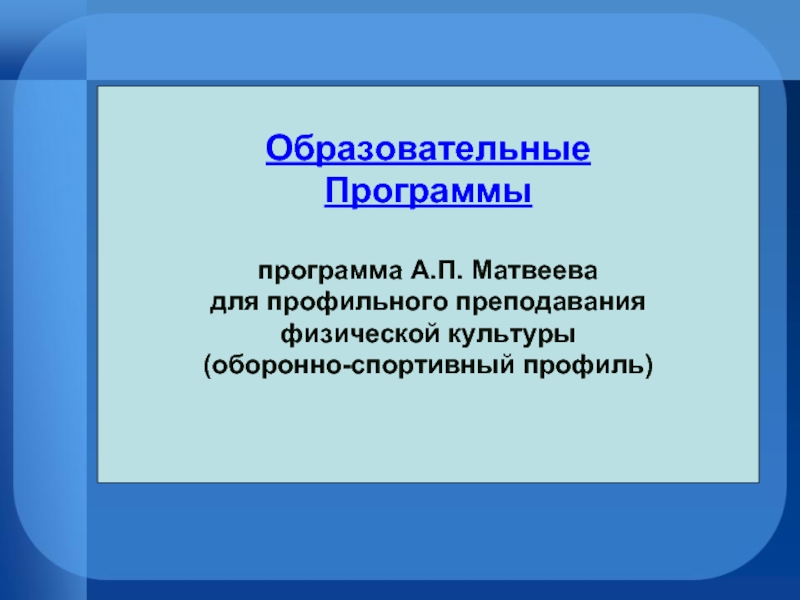 Образовательные Программы

программа А.П. Матвеева для профильного преподавания физической культуры (оборонно-спортивный профиль)